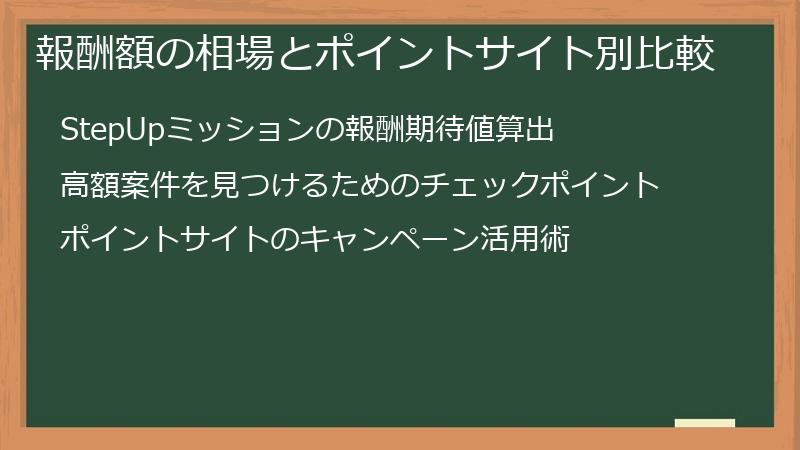 報酬額の相場とポイントサイト別比較

StepUpミッションの報酬期待値算出

高額案件を見つけるためのチェックポイント

ポイントサイトのキャンペーン活用術